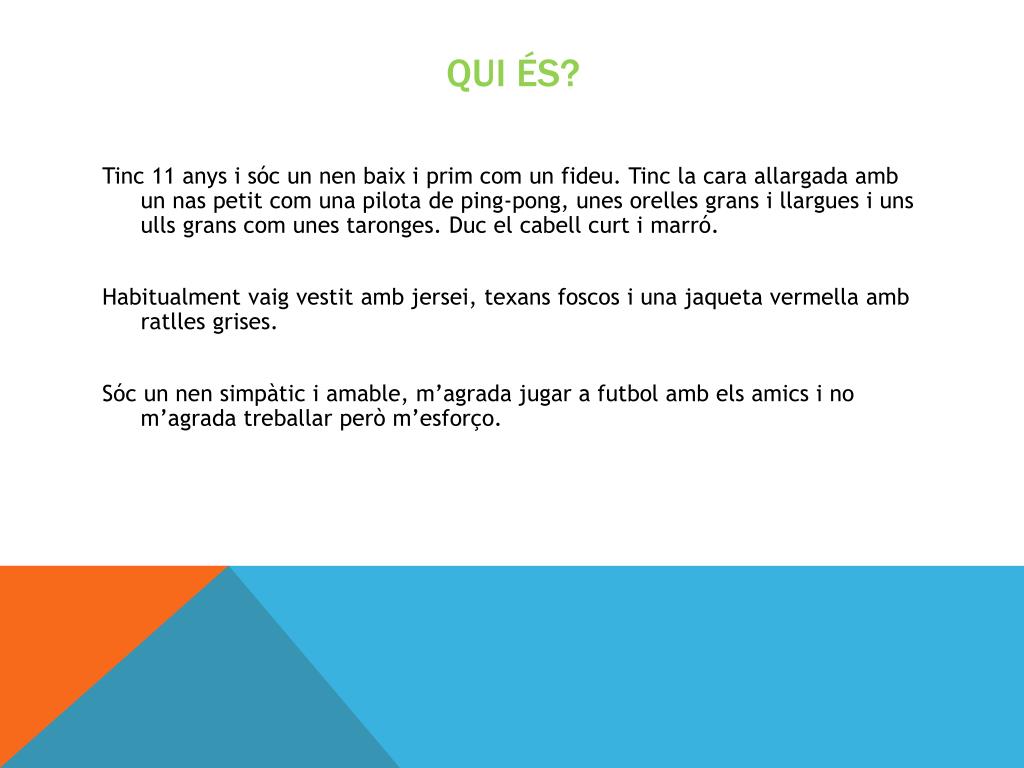 QUI ÉS?

Tinc 11 anys i sóc un nen baix i prim com un fideu. Tinc la cara allargada amb un nas petit com una pilota de ping-pong, unes orelles grans i llargues i uns ulls grans com unes taronges. Duc el cabell curt i marró.

Habitualment vaig vestit amb jersei, texans foscos i una jaqueta vermella amb ratlles grises.

Sóc un nen simpàtic i amable, m’agrada jugar a futbol amb els amics i no m’agrada treballar però m’esforço.